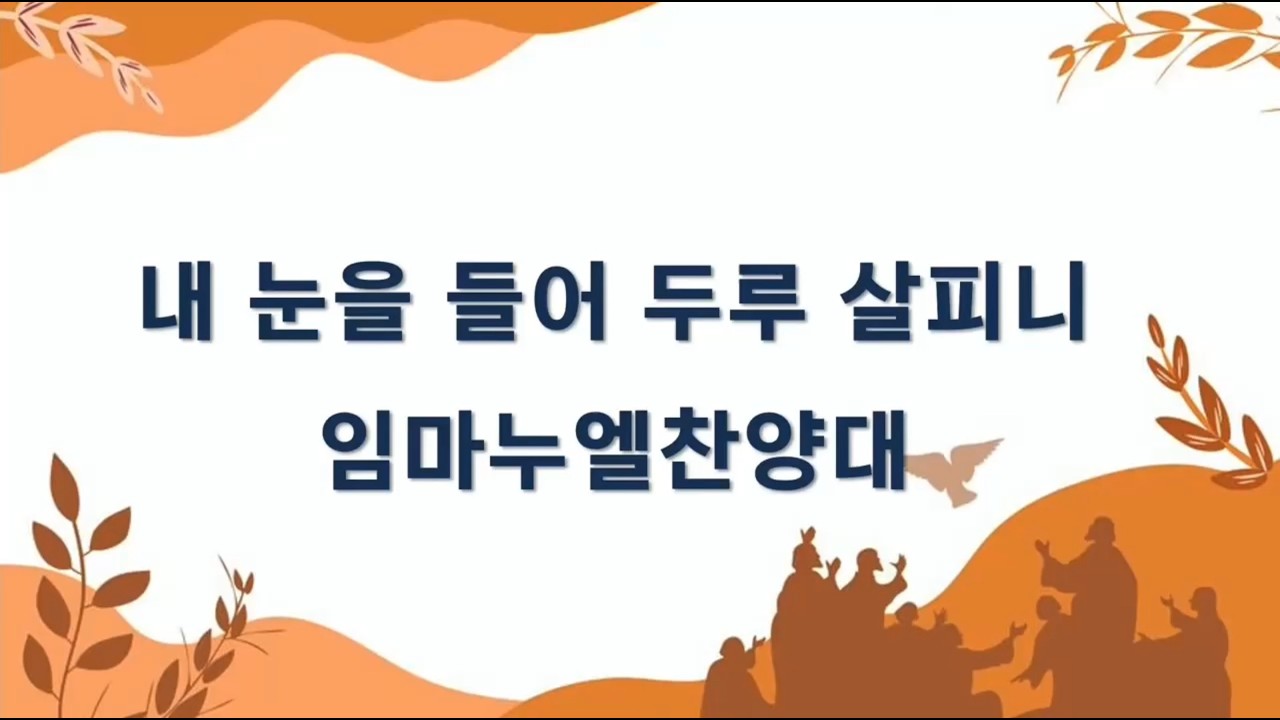 내 눈을 들어 두루 살피니
임마누엘찬양대